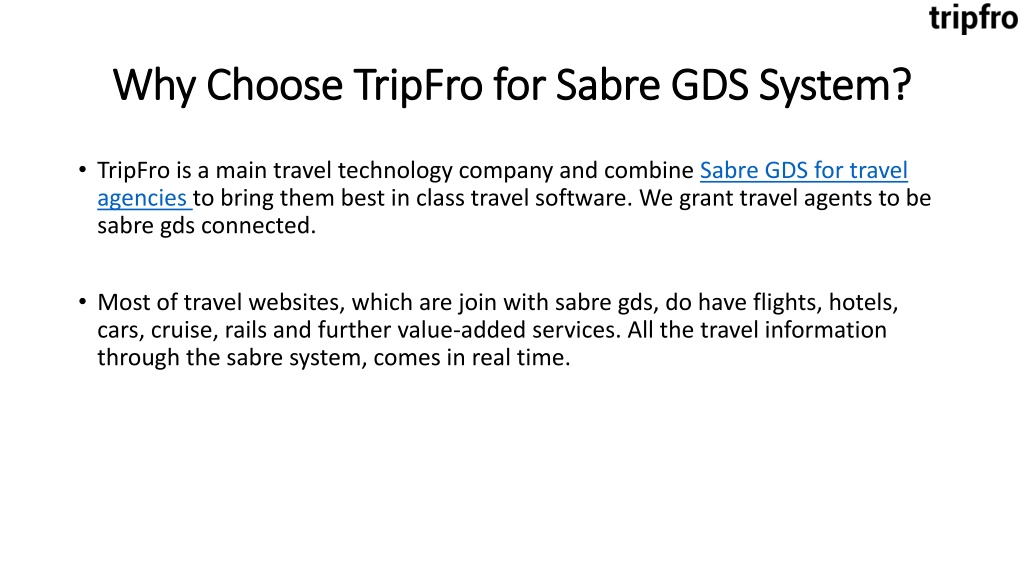 tripfro

Why Choose TripFro for Sabre GDS System?

• TripFro is a main travel technology company and combine Sabre GDS for travel agencies to bring them best in class travel software. We grant travel agents to be sabre gds connected.

• Most of travel websites, which are join with sabre gds, do have flights, hotels, cars, cruise, rails and further value-added services. All the travel information through the sabre system, comes in real time.